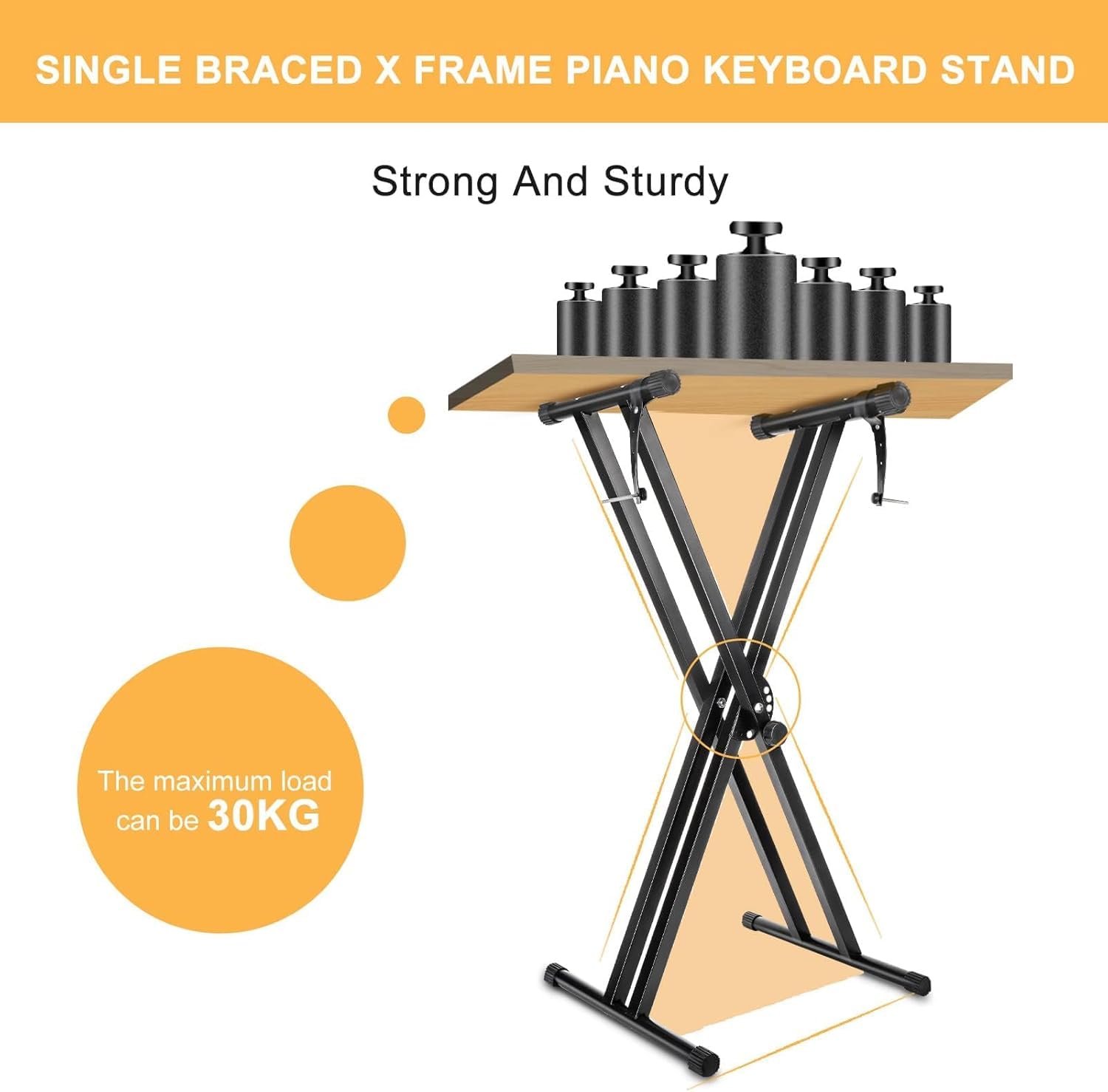 SINGLE BRACED X FRAME PIANO KEYBOARD STAND

Strong And Sturdy

The maximum load can be 30KG